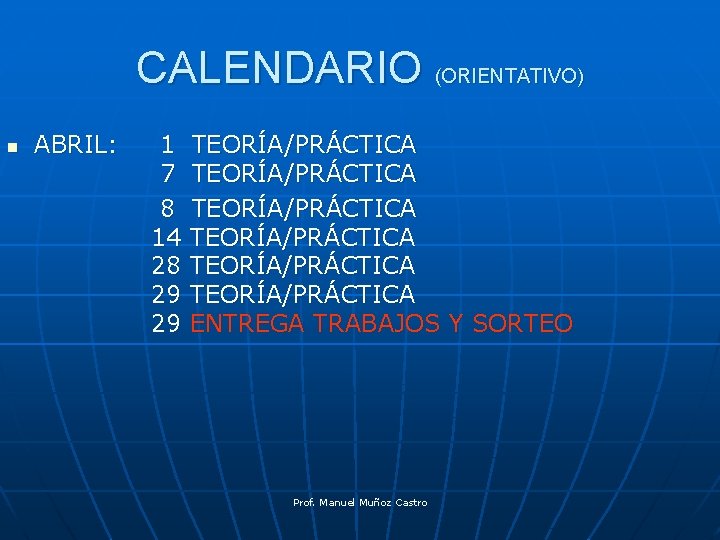 CALENDARIO (ORIENTATIVO)

ABRIL: 1 TEORÍA/PRÁCTICA
7 TEORÍA/PRÁCTICA
8 TEORÍA/PRÁCTICA
14 TEORÍA/PRÁCTICA
28 TEORÍA/PRÁCTICA
29 TEORÍA/PRÁCTICA
29 ENTREGA TRABAJOS Y SORTEO

Prof. Manuel Muñoz Castro